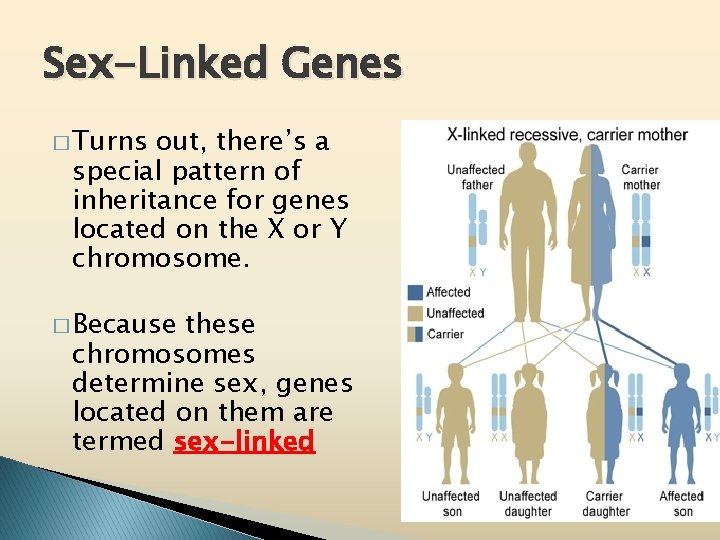 Sex-Linked Genes

□ Turns out, there's a special pattern of inheritance for genes located on the X or Y chromosome.

□ Because these chromosomes determine sex, genes located on them are termed sex-linked

X-linked recessive, carrier mother

Unaffected father

Carrier mother

X Y

X X

Affected

Unaffected

Carrier

X Y

X X

X X

X Y

Unaffected son

Unaffected daughter

Carrier daughter

Affected son